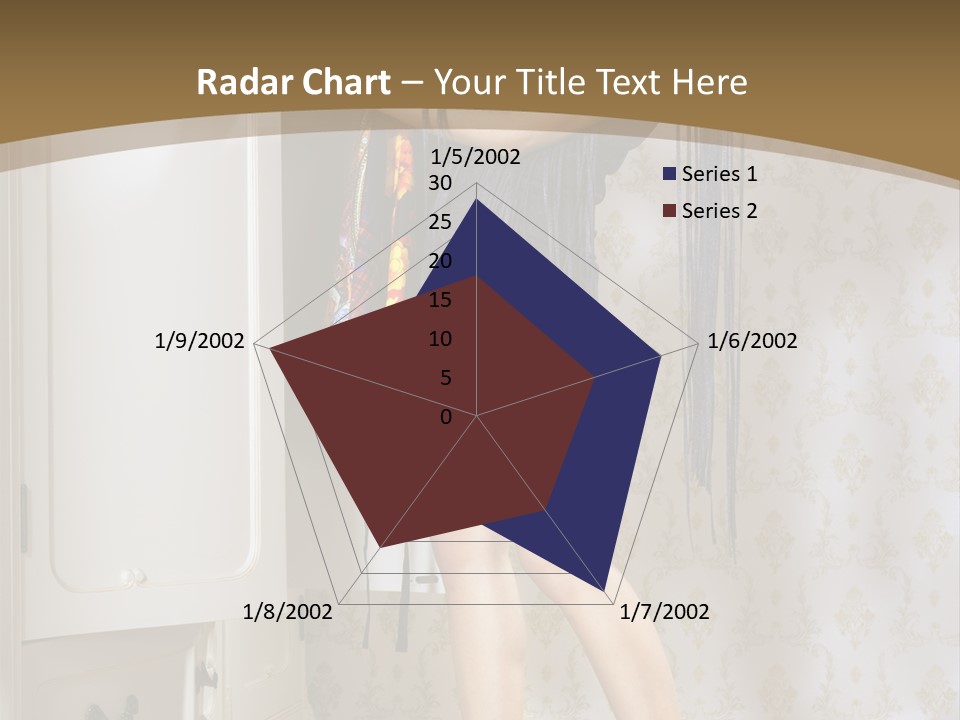 Radar Chart – Your Title Text Here

1/5/2002
30
25
20
15
10
5
0
1/6/2002
1/7/2002
1/8/2002
1/9/2002

Series 1
Series 2